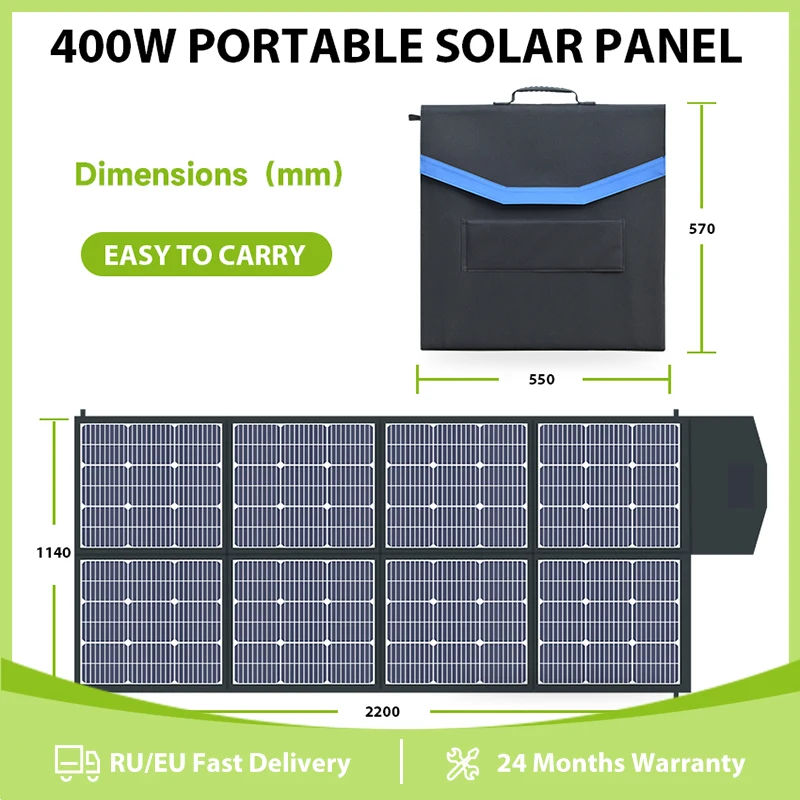 400W PORTABLE SOLAR PANEL

Dimensions（mm）

EASY TO CARRY

570

550

1140

2200

RU/EU Fast Delivery

24 Months Warranty